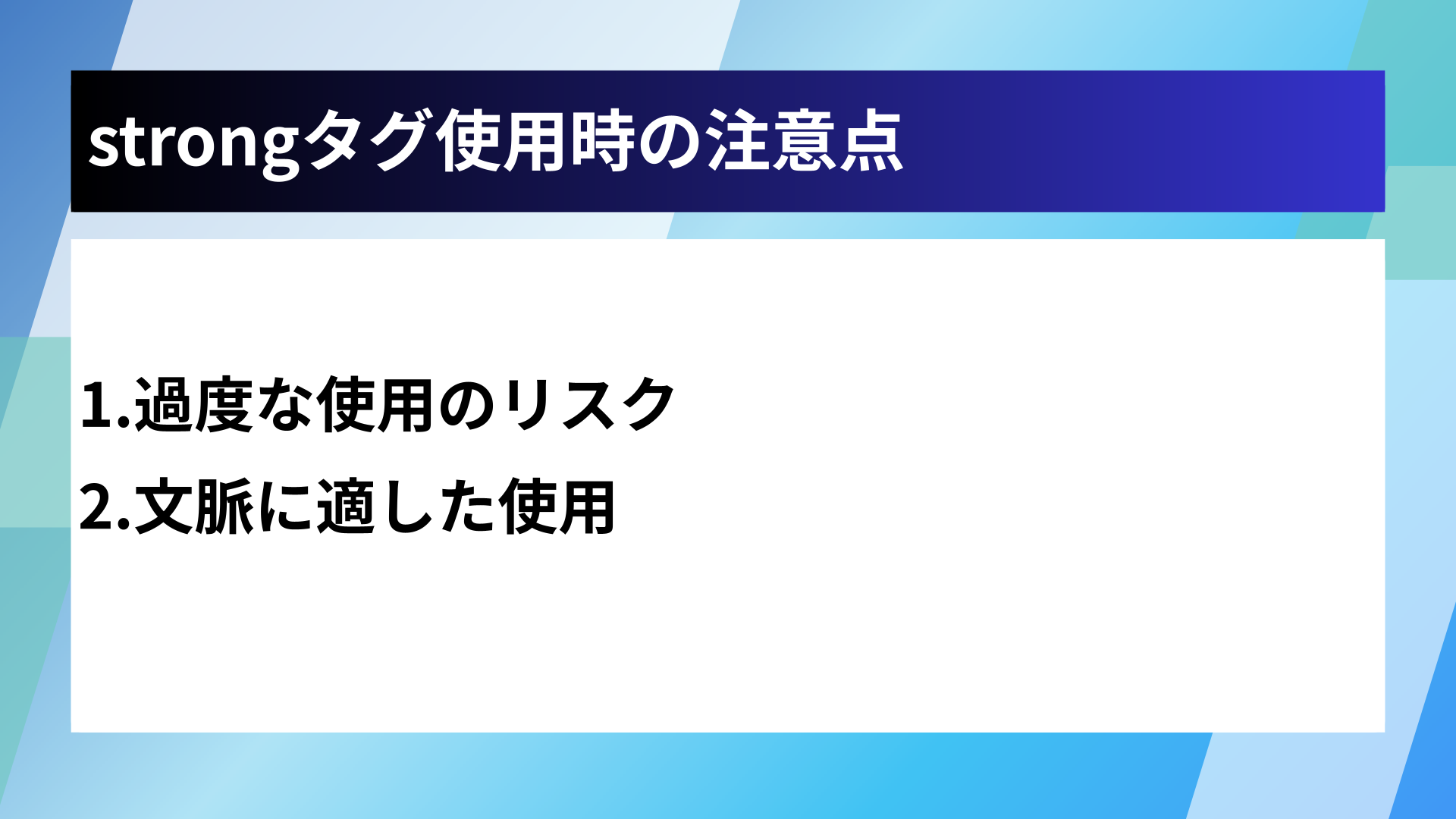 strongタグ使用時の注意点

1.過度な使用のリスク
2.文脈に適した使用